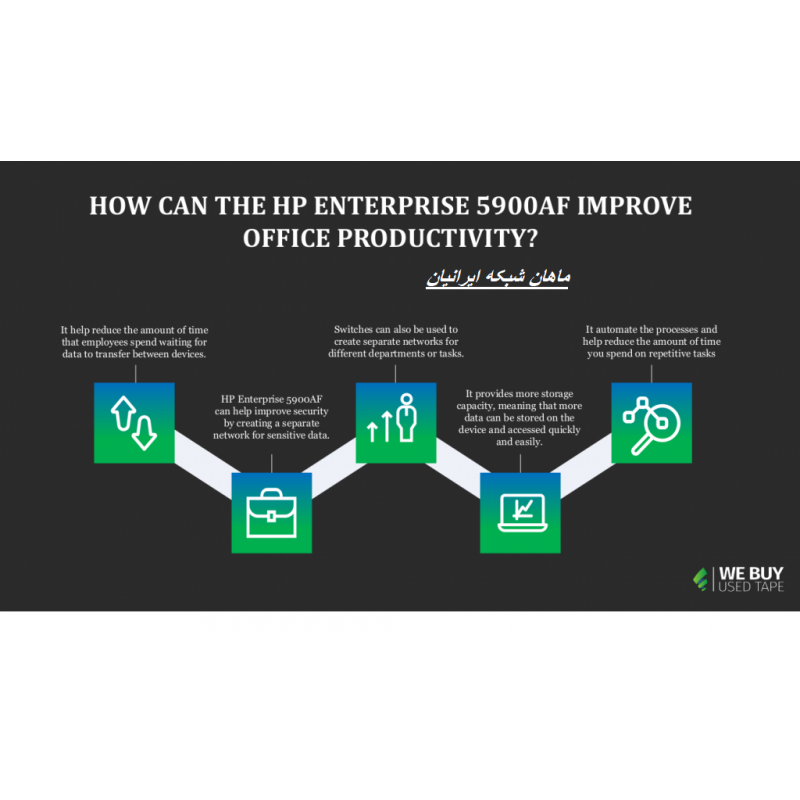 HOW CAN THE HP ENTERPRISE 5900AF IMPROVE OFFICE PRODUCTIVITY?

ماهان شبکه ایرانیان

It help reduce the amount of time that employees spend waiting for data to transfer between devices.

HP Enterprise 5900AF can help improve security by creating a separate network for sensitive data.

Switches can also be used to create separate networks for different departments or tasks.

It provides more storage capacity, meaning that more data can be stored on the device and accessed quickly and easily.

It automate the processes and help reduce the amount of time you spend on repetitive tasks

WE BUY USED TAPE